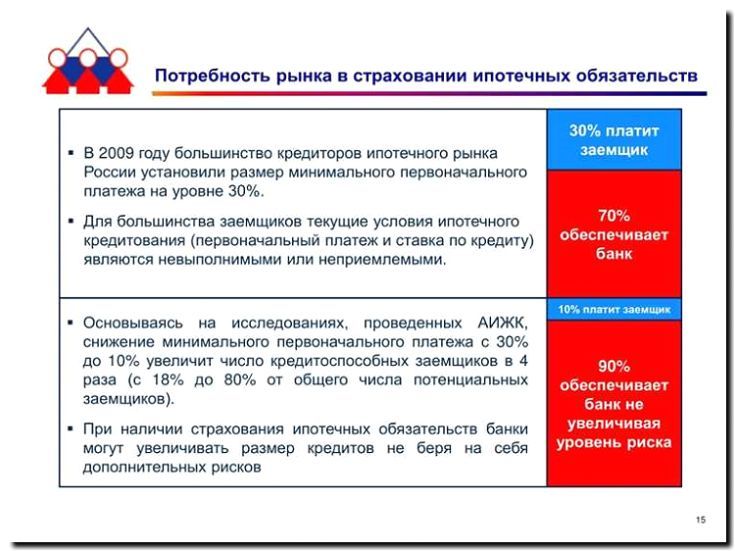 Потребность рынка в страховании ипотечных обязательств

▪ В 2009 году большинство кредиторов ипотечного рынка России установили размер минимального первоначального платежа на уровне 30%.

▪ Для большинства заемщиков текущие условия ипотечного кредитования (первоначальный платеж и ставка по кредиту) являются невыполнимыми или неприемлемыми.

30% платит заемщик

70% обеспечивает банк

▪ Основываясь на исследованиях, проведенных АИЖК, снижение минимального первоначального платежа с 30% до 10% увеличит число кредитоспособных заемщиков в 4 раза (с 18% до 80% от общего числа потенциальных заемщиков).

▪ При наличии страхования ипотечных обязательств банки могут увеличивать размер кредитов не беря на себя дополнительных рисков

10% платит заемщик

90% обеспечивает банк не увеличивая уровень риска

15